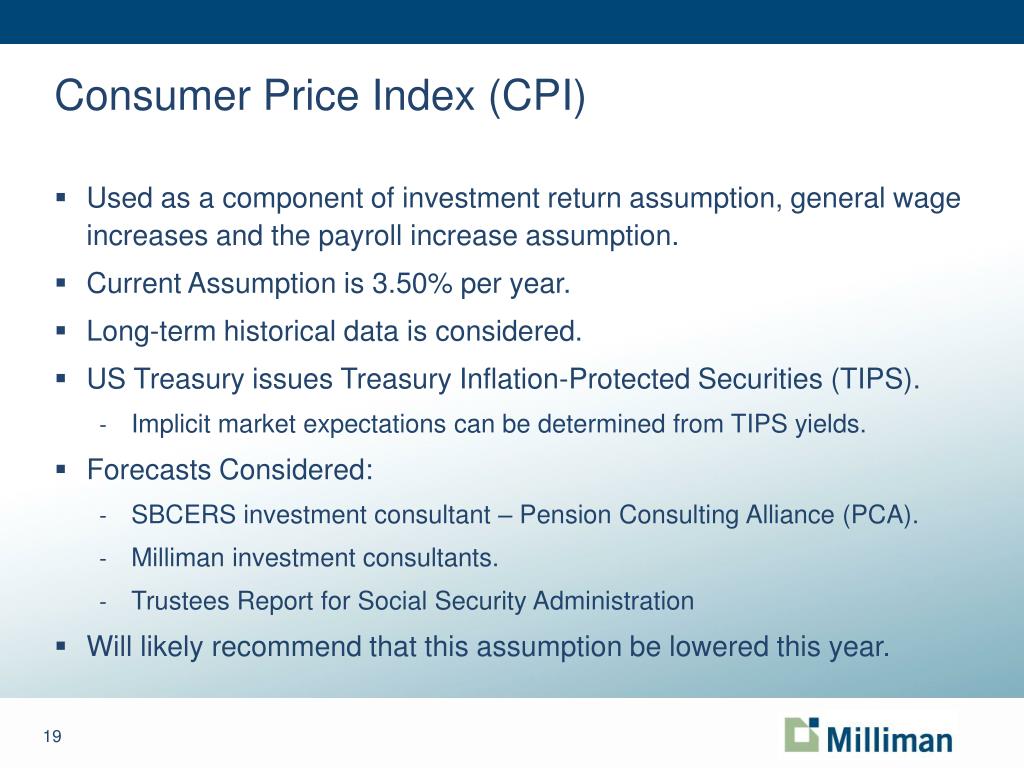 Consumer Price Index (CPI)

▪ Used as a component of investment return assumption, general wage increases and the payroll increase assumption.

▪ Current Assumption is 3.50% per year.

▪ Long-term historical data is considered.

▪ US Treasury issues Treasury Inflation-Protected Securities (TIPS).

- Implicit market expectations can be determined from TIPS yields.

▪ Forecasts Considered:

- SBCERS investment consultant – Pension Consulting Alliance (PCA).

- Milliman investment consultants.

- Trustees Report for Social Security Administration

▪ Will likely recommend that this assumption be lowered this year.

19

Milliman